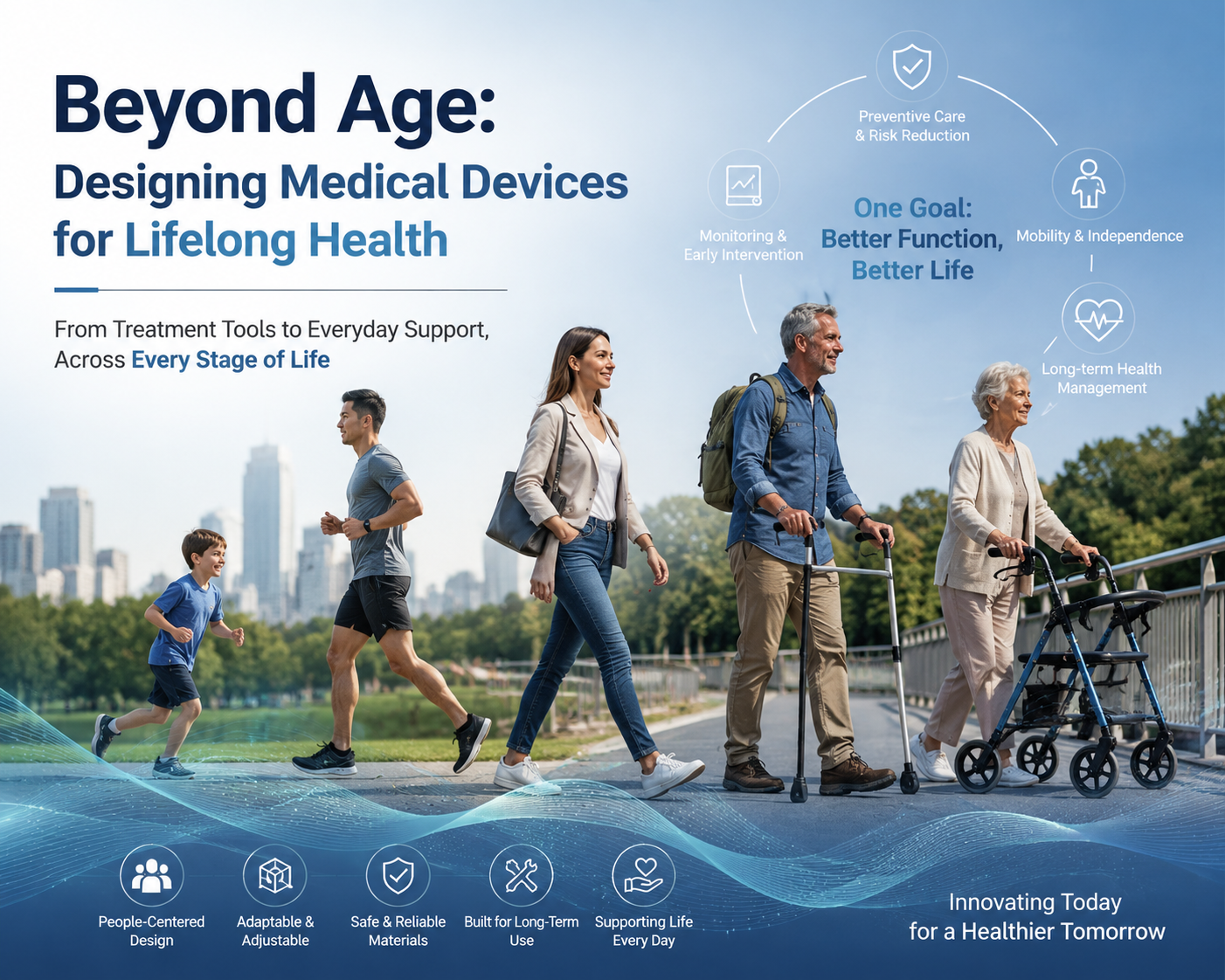 Beyond Age:
Designing Medical Devices for Lifelong Health

From Treatment Tools to Everyday Support, Across Every Stage of Life

Preventive Care & Risk Reduction

Monitoring & Early Intervention

One Goal: Better Function, Better Life

Mobility & Independence

Long-term Health Management

People-Centered Design

Adaptable & Adjustable

Safe & Reliable Materials

Built for Long-Term Use

Supporting Life Every Day

Innovating Today for a Healthier Tomorrow